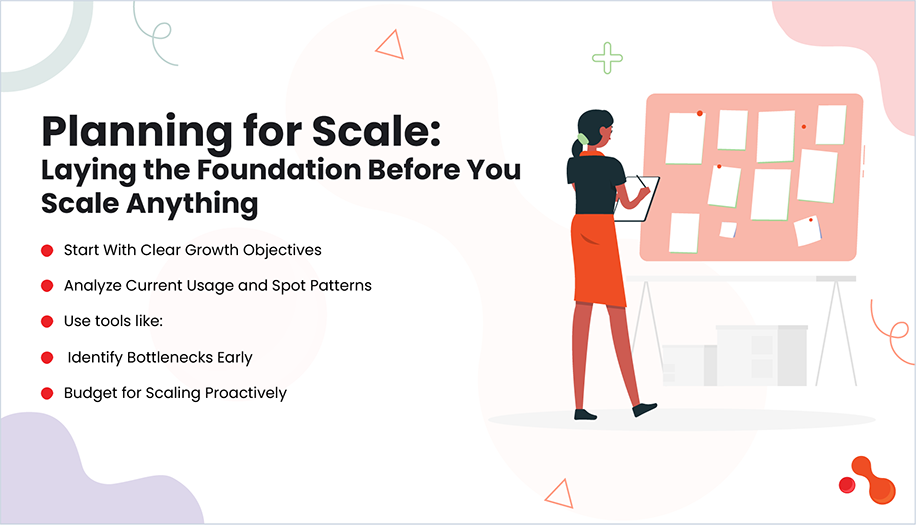 Planning for Scale:
Laying the Foundation Before You Scale Anything

Start With Clear Growth Objectives

Analyze Current Usage and Spot Patterns

Use tools like:

Identify Bottlenecks Early

Budget for Scaling Proactively